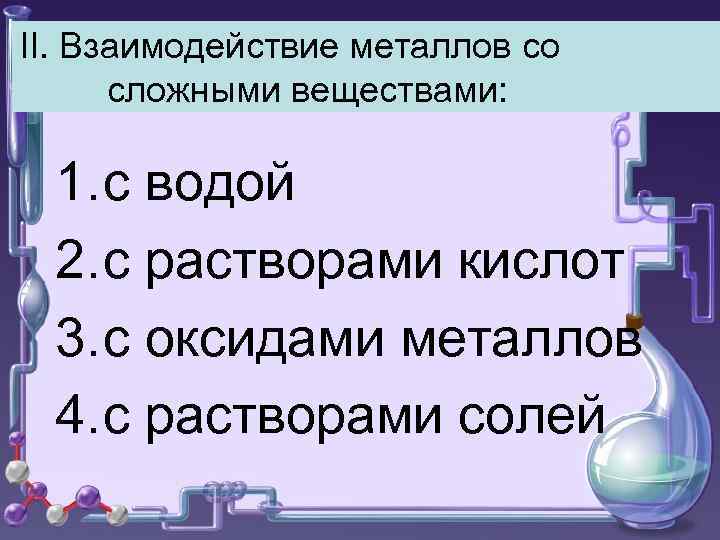 II. Взаимодействие металлов со сложными веществами:

1.с водой
2.с растворами кислот
3.с оксидами металлов
4.с растворами солей